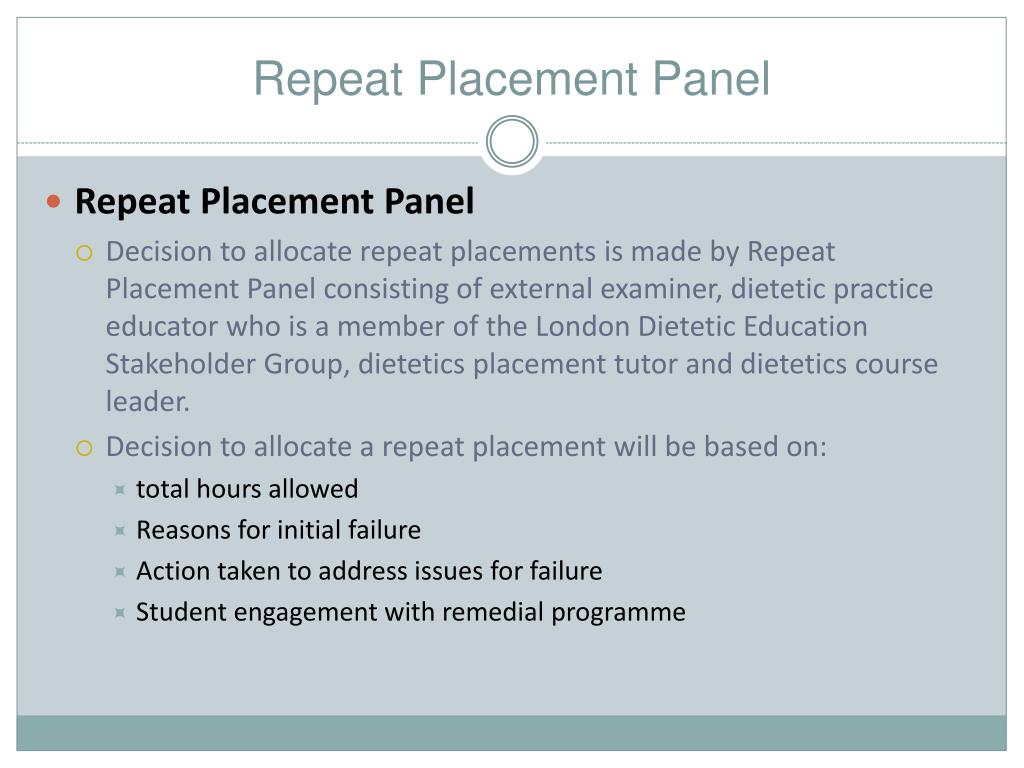 Repeat Placement Panel

Repeat Placement Panel

Decision to allocate repeat placements is made by Repeat Placement Panel consisting of external examiner, dietetic practice educator who is a member of the London Dietetic Education Stakeholder Group, dietetics placement tutor and dietetics course leader.

Decision to allocate a repeat placement will be based on:

total hours allowed

Reasons for initial failure

Action taken to address issues for failure

Student engagement with remedial programme